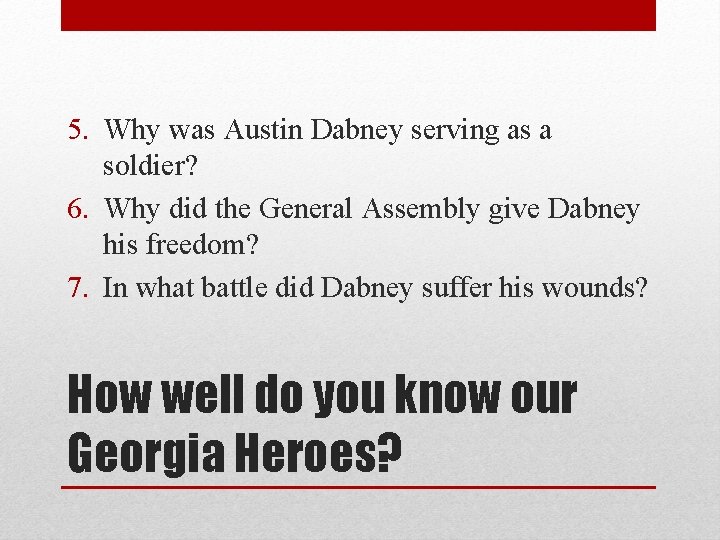 5. Why was Austin Dabney serving as a soldier?
6. Why did the General Assembly give Dabney his freedom?
7. In what battle did Dabney suffer his wounds?

How well do you know our Georgia Heroes?